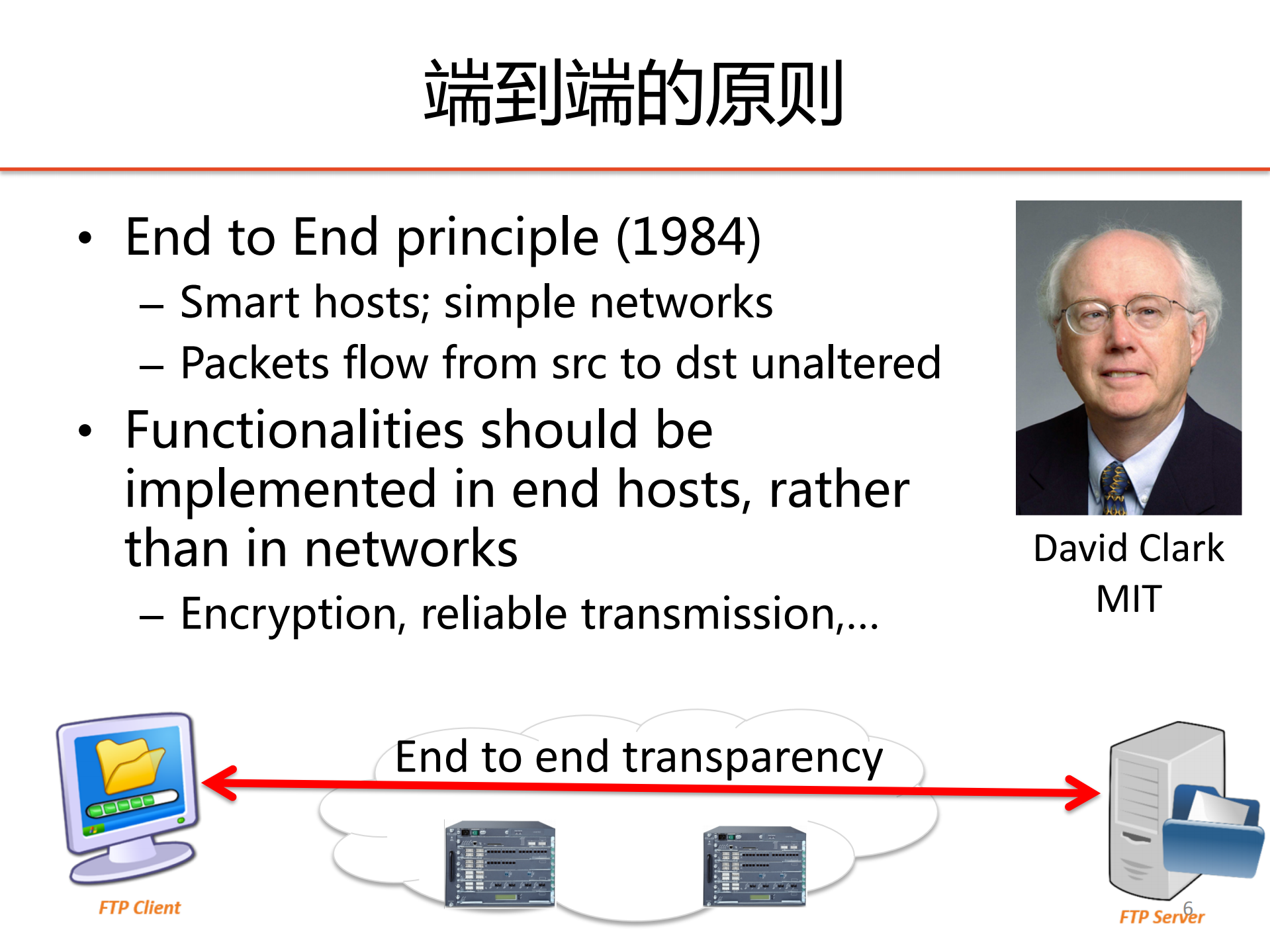 端到端的原则

• End to End principle (1984)
– Smart hosts; simple networks
– Packets flow from src to dst unaltered

• Functionalities should be implemented in end hosts, rather than in networks
– Encryption, reliable transmission,…

David Clark
MIT

End to end transparency

FTP Client

FTP Server

6